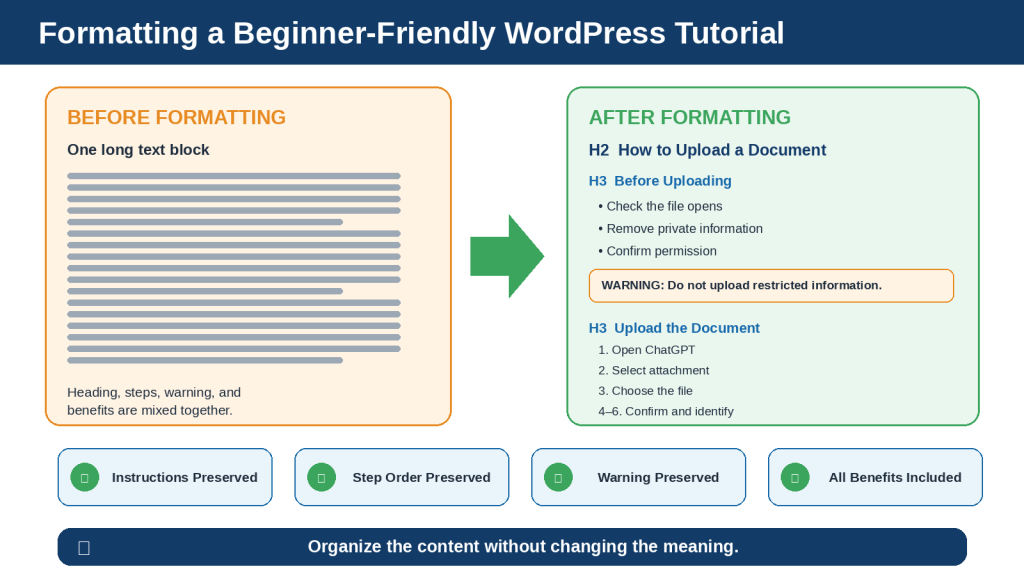 Formatting a Beginner-Friendly WordPress Tutorial

BEFORE FORMATTING

One long text block

Heading, steps, warning, and benefits are mixed together.

AFTER FORMATTING

H2 How to Upload a Document

H3 Before Uploading

• Check the file opens
• Remove private information
• Confirm permission

WARNING: Do not upload restricted information.

H3 Upload the Document

1. Open ChatGPT
2. Select attachment
3. Choose the file
4–6. Confirm and identify

Instructions Preserved

Step Order Preserved

Warning Preserved

All Benefits Included

Organize the content without changing the meaning.